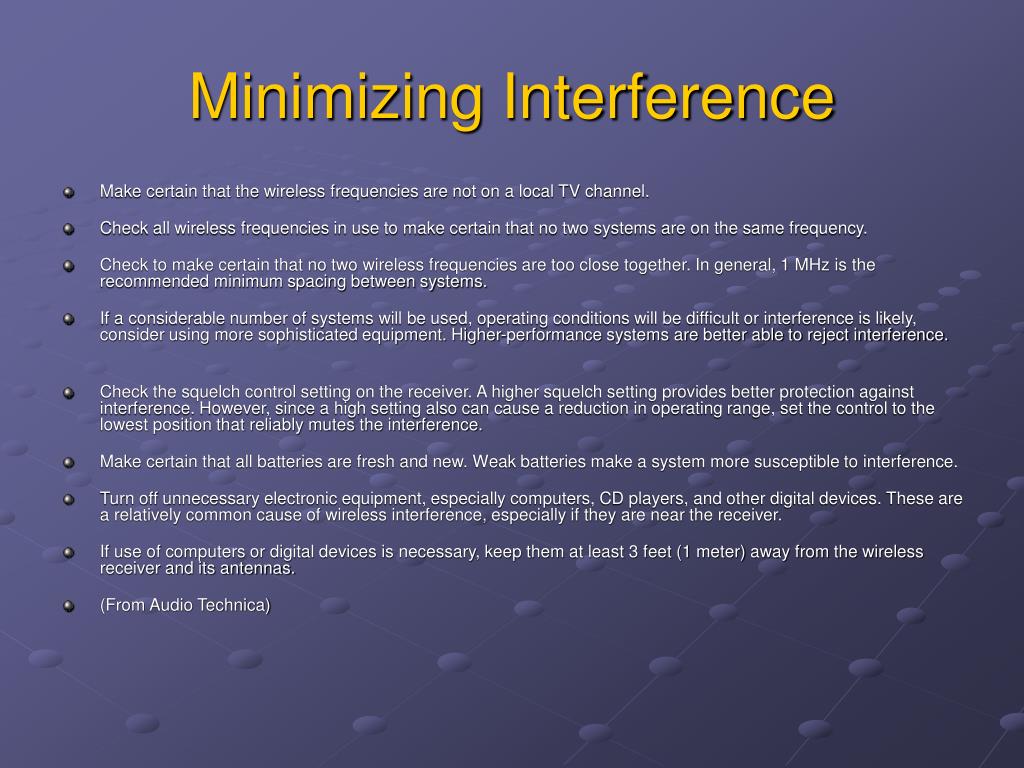 Minimizing Interference

Make certain that the wireless frequencies are not on a local TV channel.

Check all wireless frequencies in use to make certain that no two systems are on the same frequency.

Check to make certain that no two wireless frequencies are too close together. In general, 1 MHz is the recommended minimum spacing between systems.

If a considerable number of systems will be used, operating conditions will be difficult or interference is likely, consider using more sophisticated equipment. Higher-performance systems are better able to reject interference.

Check the squelch control setting on the receiver. A higher squelch setting provides better protection against interference. However, since a high setting also can cause a reduction in operating range, set the control to the lowest position that reliably mutes the interference.

Make certain that all batteries are fresh and new. Weak batteries make a system more susceptible to interference.

Turn off unnecessary electronic equipment, especially computers, CD players, and other digital devices. These are a relatively common cause of wireless interference, especially if they are near the receiver.

If use of computers or digital devices is necessary, keep them at least 3 feet (1 meter) away from the wireless receiver and its antennas.

(From Audio Technica)